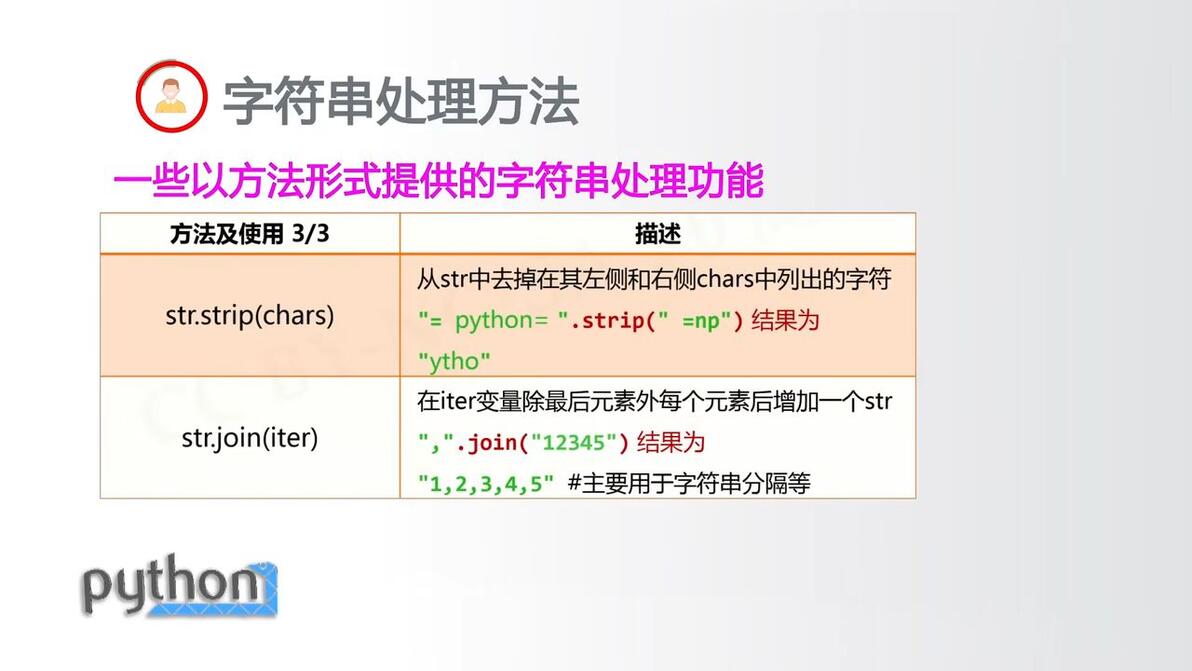 字符串处理方法

一些以方法形式提供的字符串处理功能

| 方法及使用 3/3 | 描述 |
|---|---|
| str.strip(chars) | 从str中去掉在其左侧和右侧chars中列出的字符 "= python= ".strip(" =np") 结果为 "ytho" |
| str.join(iter) | 在iter变量除最后元素外每个元素后增加一个str ",".join("12345") 结果为 "1,2,3,4,5" #主要用于字符串分隔等 |

python